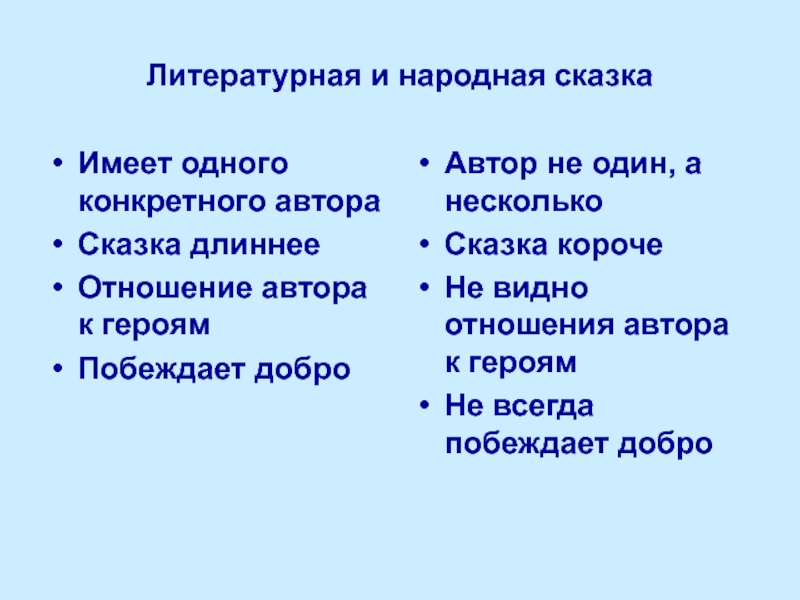 Литературная и народная сказка

• Имеет одного конкретного автора
• Сказка длиннее
• Отношение автора к героям
• Побеждает добро

• Автор не один, а несколько
• Сказка короче
• Не видно отношения автора к героям
• Не всегда побеждает добро